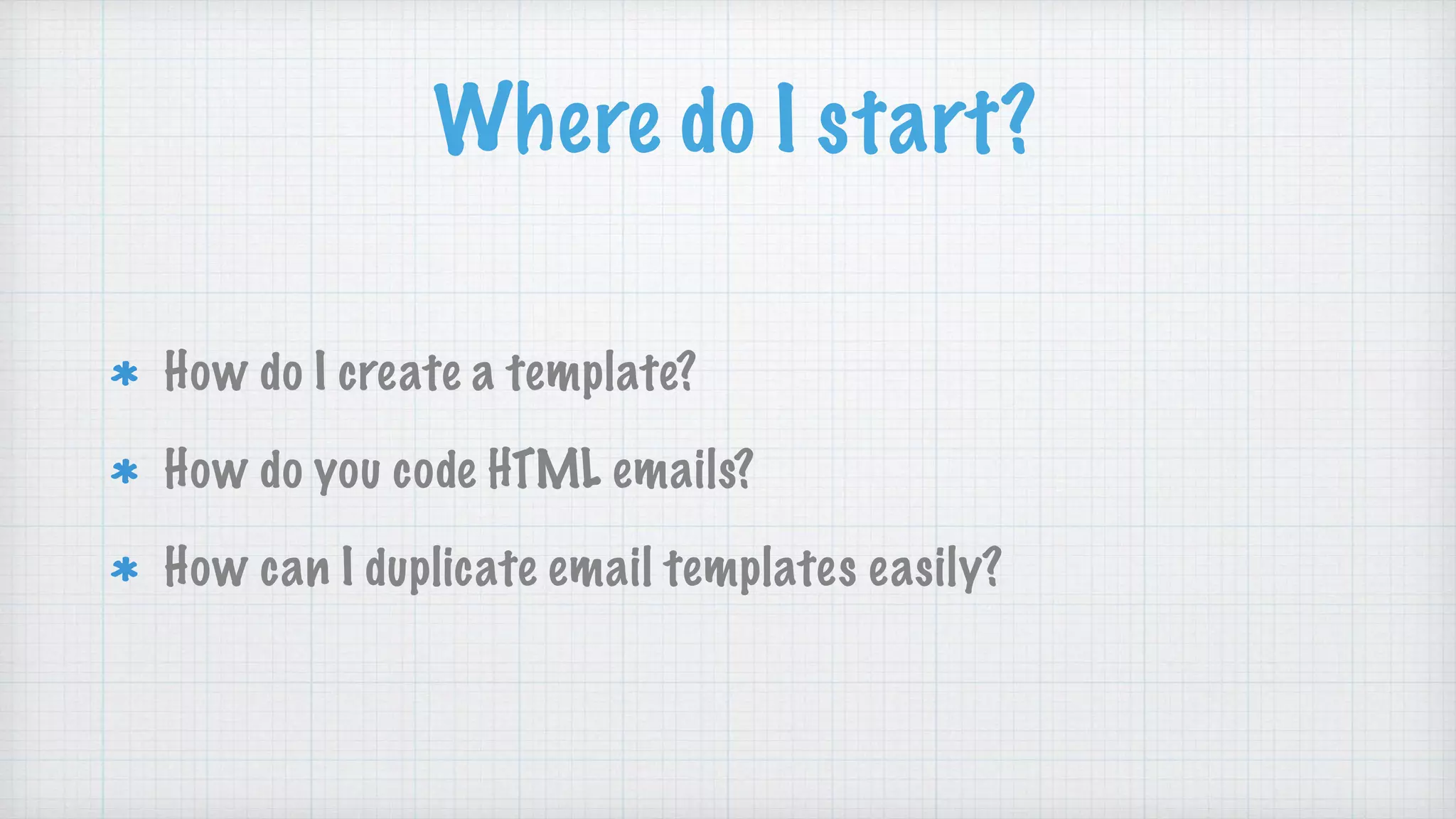 Where do I start?

* How do I create a template?
* How do you code HTML emails?
* How can I duplicate email templates easily?